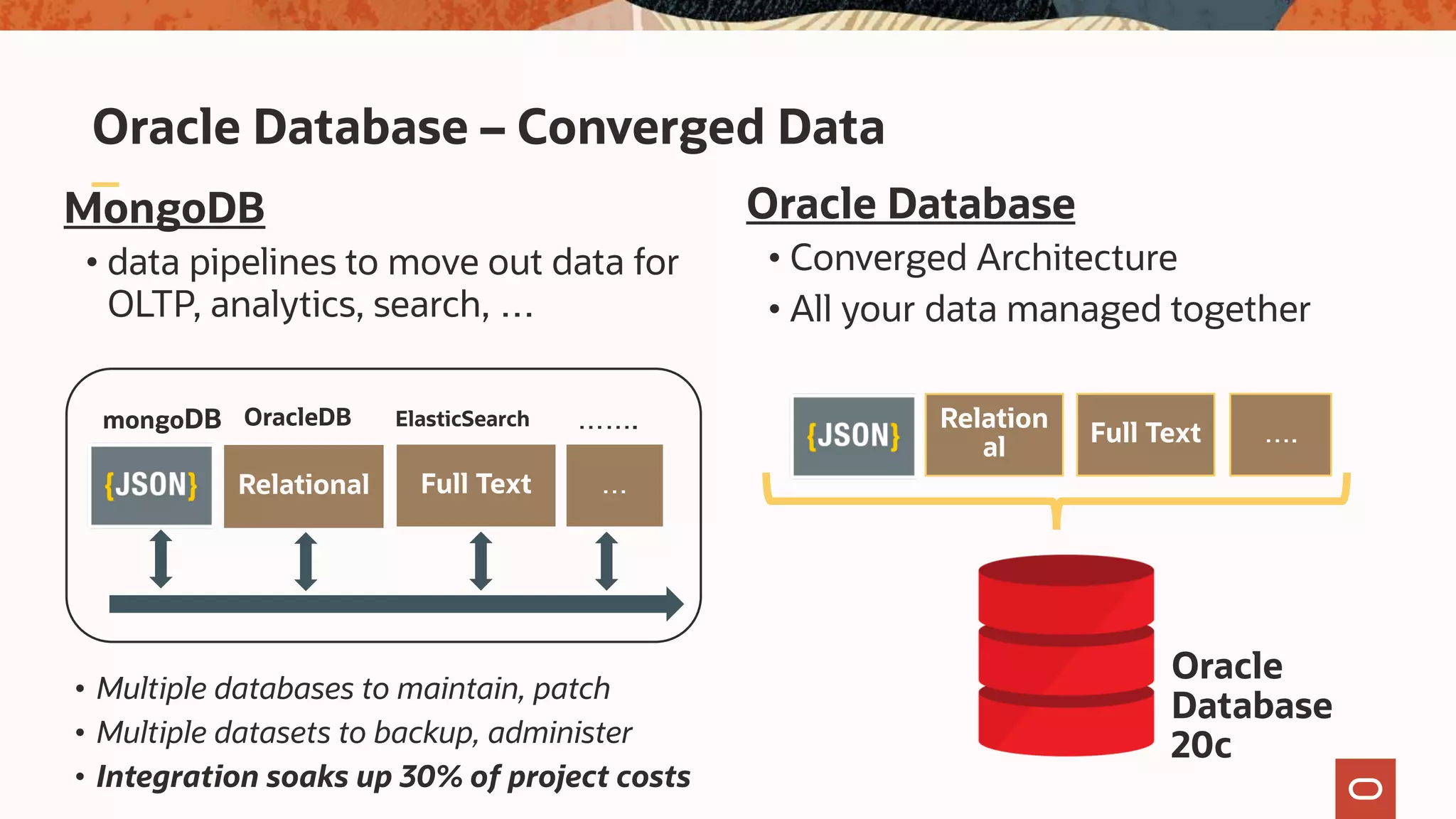 Oracle Database – Converged Data

MongoDB

• data pipelines to move out data for OLTP, analytics, search, …

mongoDB OracleDB ElasticSearch …….

{JSON} Relational Full Text …

• Multiple databases to maintain, patch
• Multiple datasets to backup, administer
• Integration soaks up 30% of project costs

Oracle Database

• Converged Architecture
• All your data managed together

{JSON} Relation al Full Text ….

Oracle Database 20c